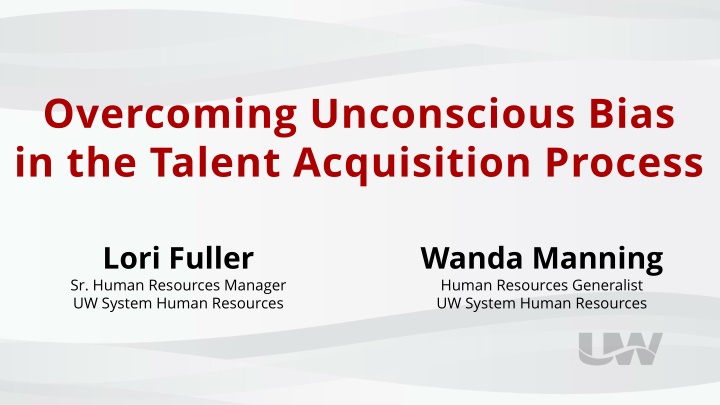 Overcoming Unconscious Bias in the Talent Acquisition Process

Lori Fuller
Sr. Human Resources Manager
UW System Human Resources

Wanda Manning
Human Resources Generalist
UW System Human Resources

UW